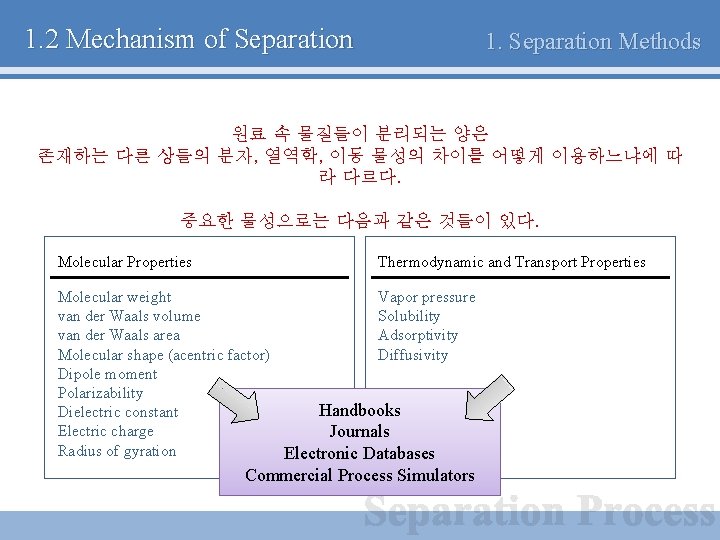 1.2 Mechanism of Separation

1. Separation Methods

원료 속 물질들이 분리되는 양은 존재하는 다른 상들의 분자, 열역학, 이동 물성의 차이를 어떻게 이용하느냐에 따라 다르다.

중요한 물성으로는 다음과 같은 것들이 있다.

Molecular Properties

Molecular weight
van der Waals volume
van der Waals area
Molecular shape (acentric factor)
Dipole moment
Polarizability
Dielectric constant
Electric charge
Radius of gyration

Thermodynamic and Transport Properties

Vapor pressure
Solubility
Adsorptivity
Diffusivity

Handbooks
Journals
Electronic Databases
Commercial Process Simulators

Separation Process